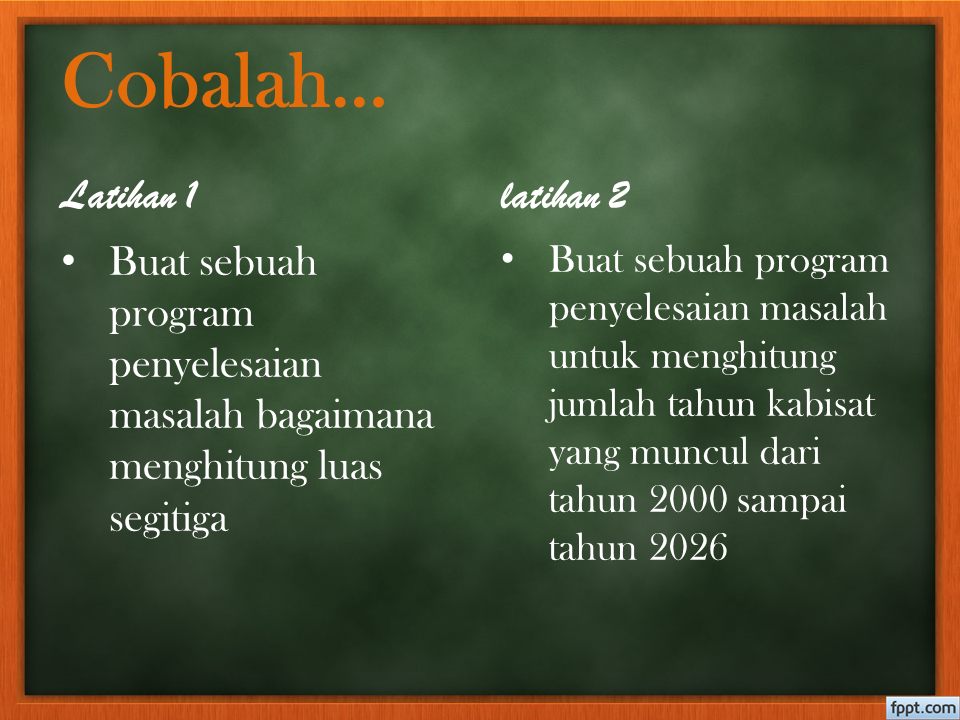 Cobalah...

Latihan 1

• Buat sebuah program penyelesaian masalah bagaimana menghitung luas segitiga

latihan 2

• Buat sebuah program penyelesaian masalah untuk menghitung jumlah tahun kabisat yang muncul dari tahun 2000 sampai tahun 2026

fppt.com